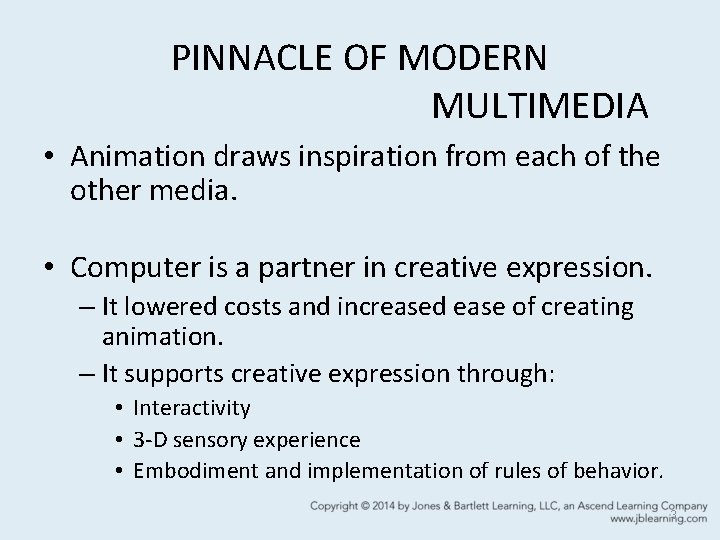 PINNACLE OF MODERN MULTIMEDIA

• Animation draws inspiration from each of the other media.

• Computer is a partner in creative expression.
– It lowered costs and increased ease of creating animation.
– It supports creative expression through:
• Interactivity
• 3-D sensory experience
• Embodiment and implementation of rules of behavior.

Copyright © 2014 by Jones & Bartlett Learning, LLC, an Ascend Learning Company
www.jblearning.com

3